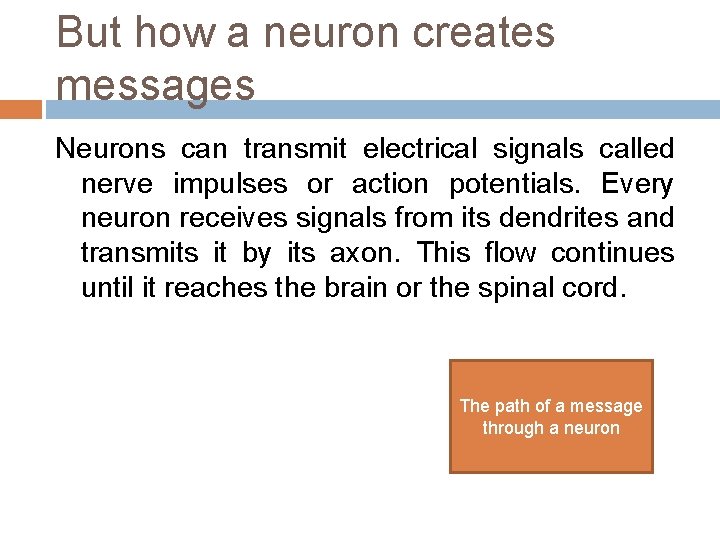 But how a neuron creates messages

Neurons can transmit electrical signals called nerve impulses or action potentials. Every neuron receives signals from its dendrites and transmits it by its axon. This flow continues until it reaches the brain or the spinal cord.

The path of a message through a neuron